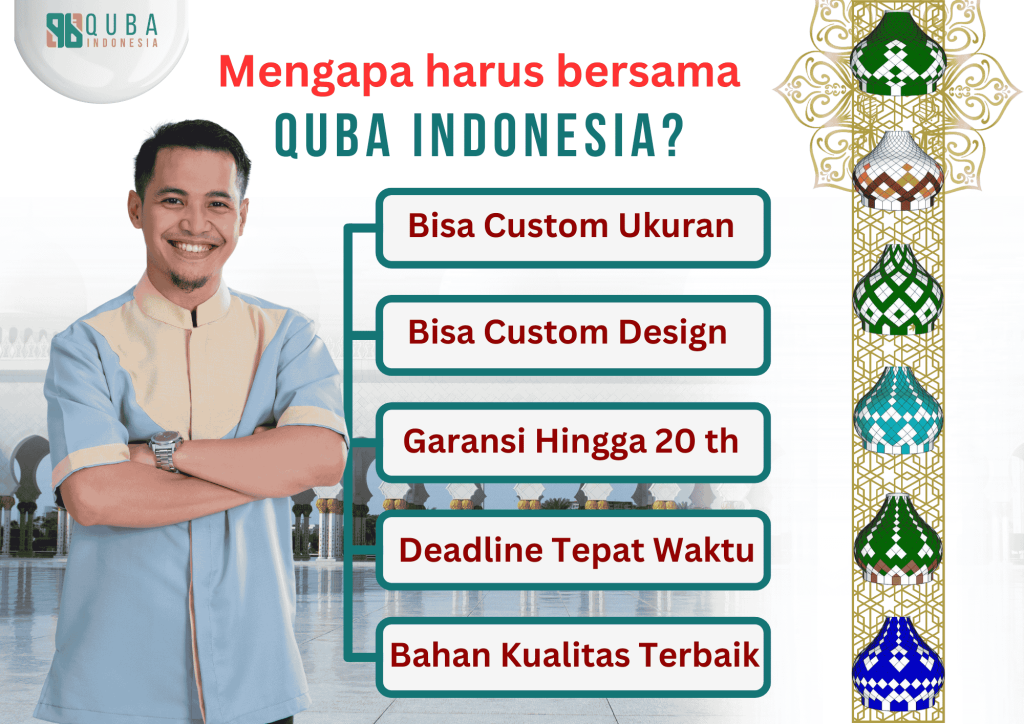 QUBA INDONESIA

Mengapa harus bersama
QUBA INDONESIA?

Bisa Custom Ukuran

Bisa Custom Design

Garansi Hingga 20 th

Deadline Tepat Waktu

Bahan Kualitas Terbaik